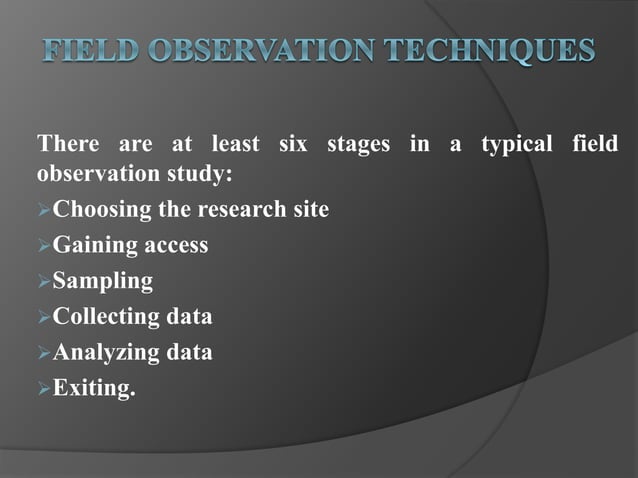 FIELD OBSERVATION TECHNIQUES

There are at least six stages in a typical field observation study:

➢Choosing the research site
➢Gaining access
➢Sampling
➢Collecting data
➢Analyzing data
➢Exiting.